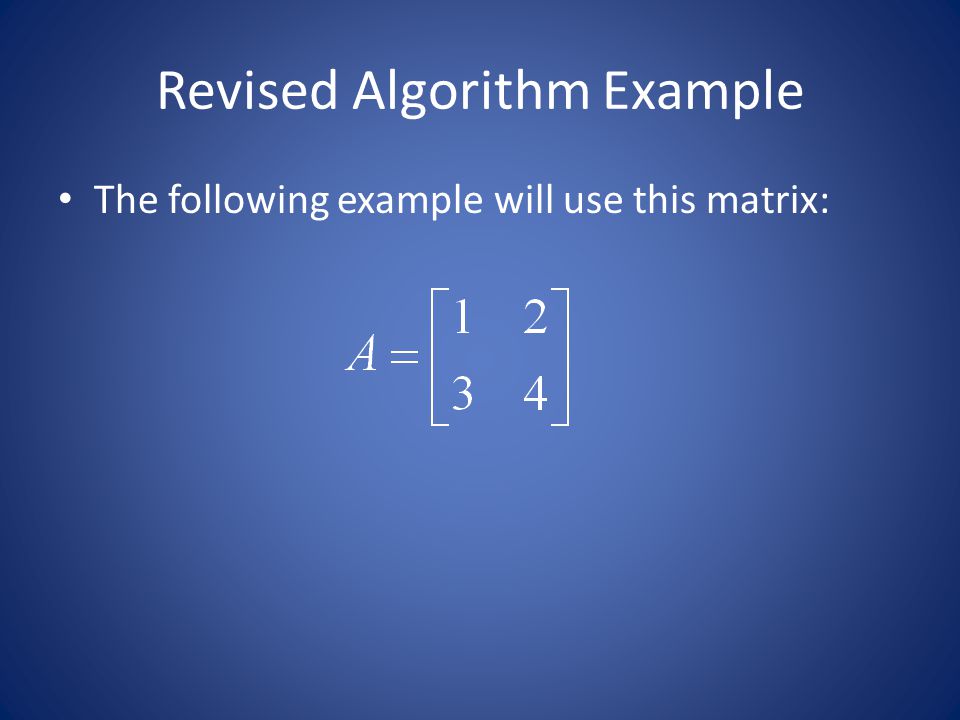 Revised Algorithm Example

• The following example will use this matrix:

$A = \begin{bmatrix} 1 & 2 \\ 3 & 4 \end{bmatrix}$